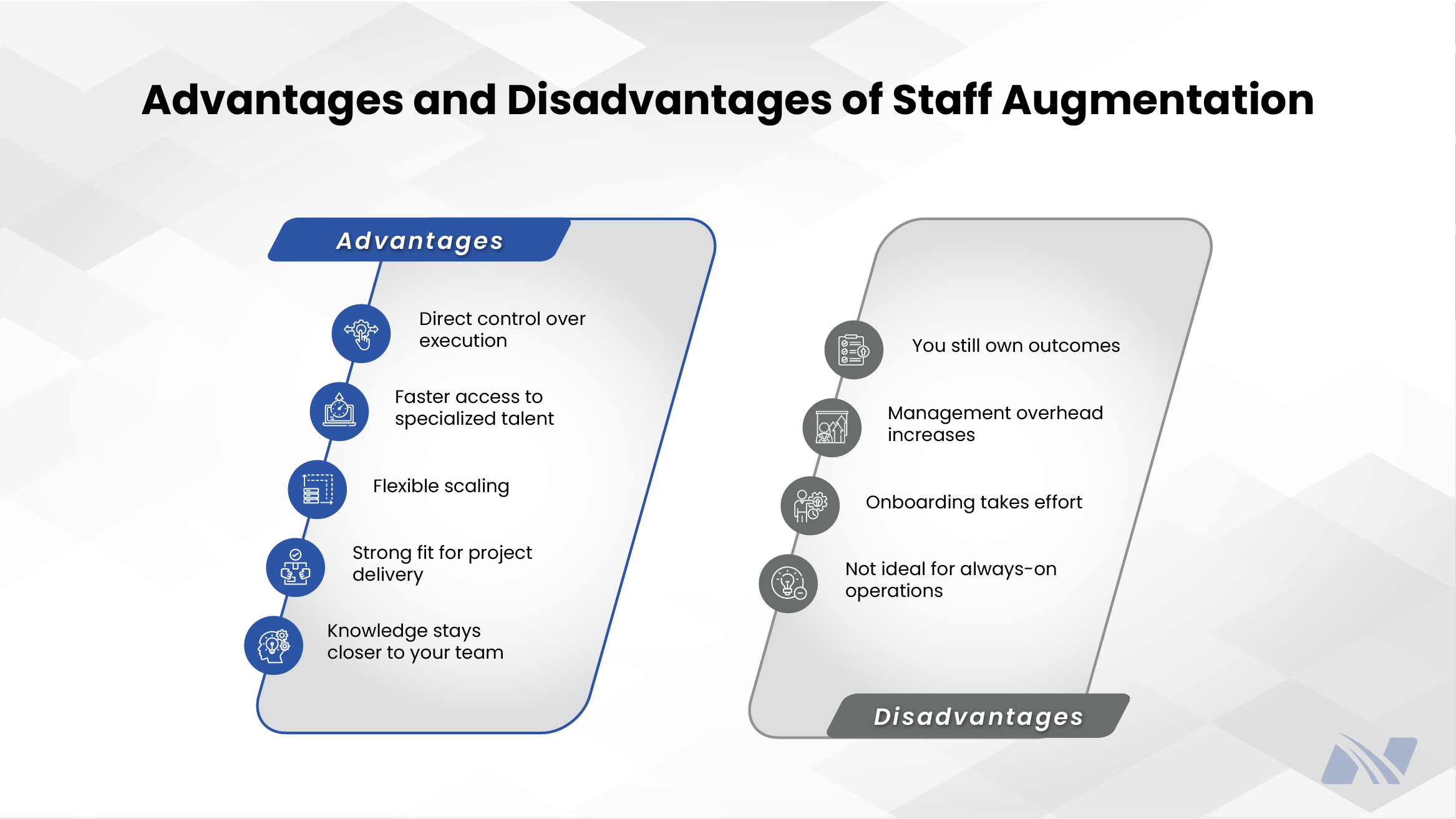 Advantages and Disadvantages of Staff Augmentation

Advantages

Direct control over execution

Faster access to specialized talent

Flexible scaling

Strong fit for project delivery

Knowledge stays closer to your team

You still own outcomes

Management overhead increases

Onboarding takes effort

Not ideal for always-on operations

Disadvantages